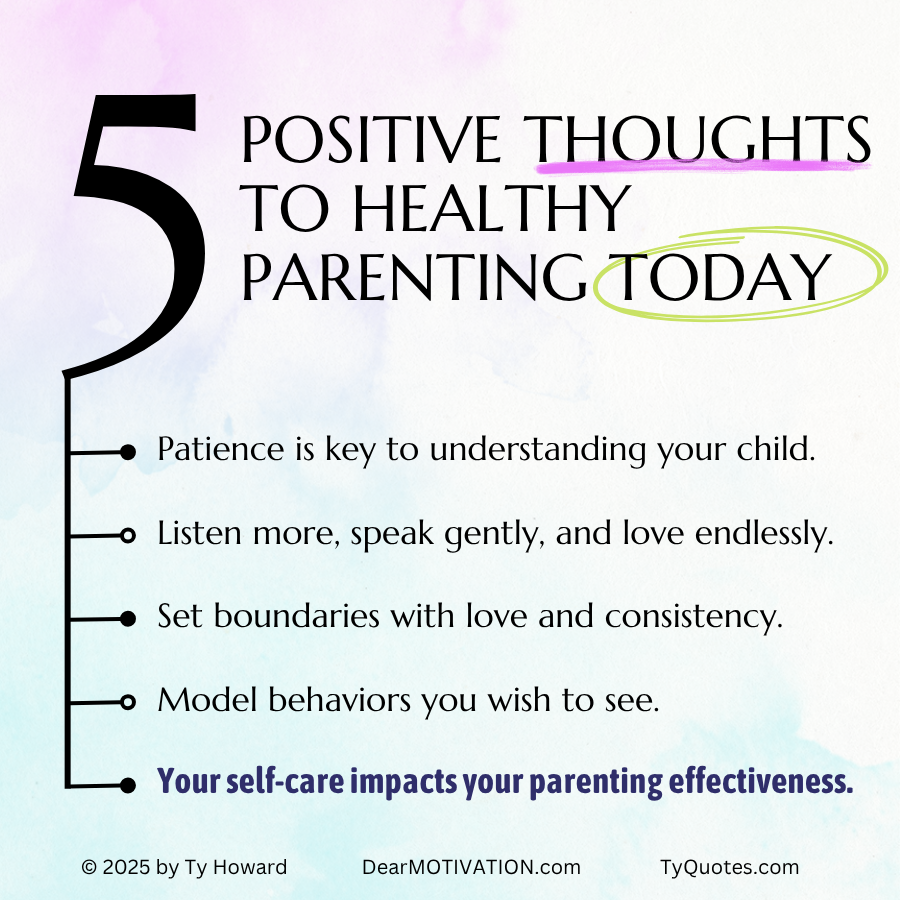 5 POSITIVE THOUGHTS TO HEALTHY PARENTING TODAY

Patience is key to understanding your child.

Listen more, speak gently, and love endlessly.

Set boundaries with love and consistency.

Model behaviors you wish to see.

Your self-care impacts your parenting effectiveness.

© 2025 by Ty Howard DearMOTIVATION.com TyQuotes.com